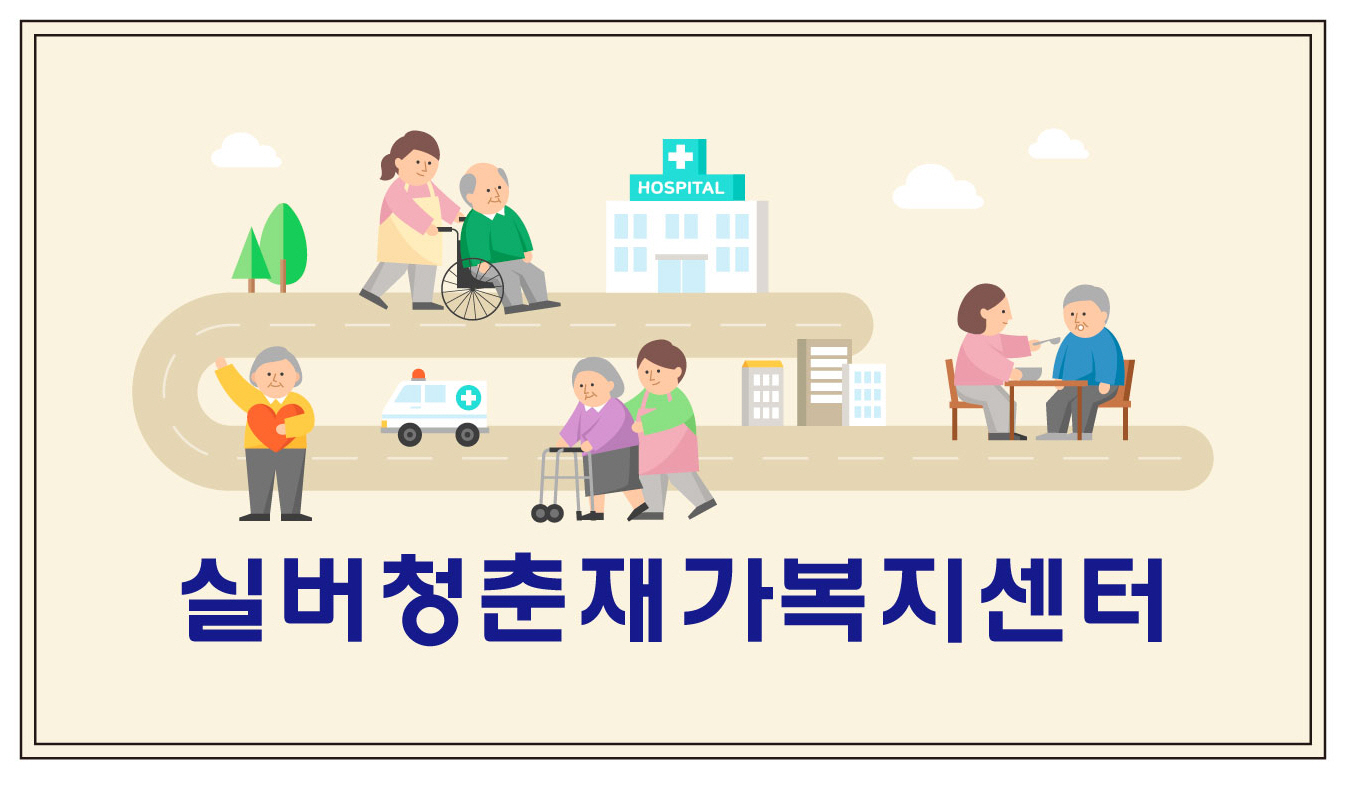 HOSPITAL

실버청춘재가복지센터